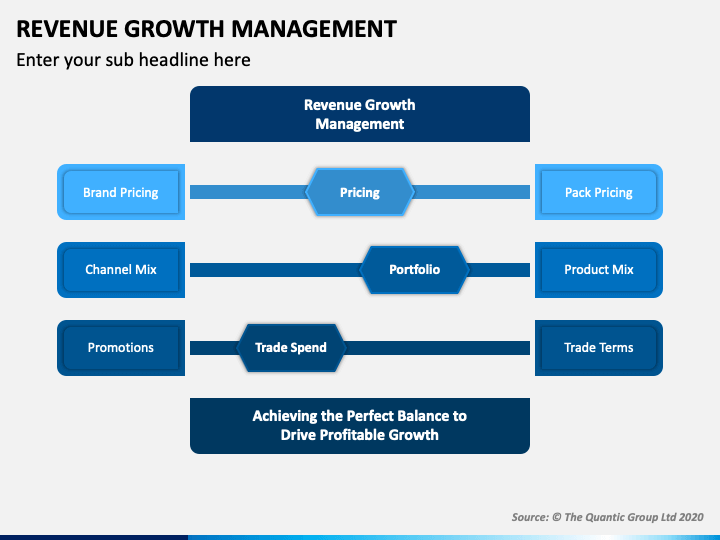 REVENUE GROWTH MANAGEMENT

Enter your sub headline here

Revenue Growth Management

Brand Pricing

Pricing

Pack Pricing

Channel Mix

Portfolio

Product Mix

Promotions

Trade Spend

Trade Terms

Achieving the Perfect Balance to Drive Profitable Growth

Source: © The Quantic Group Ltd 2020